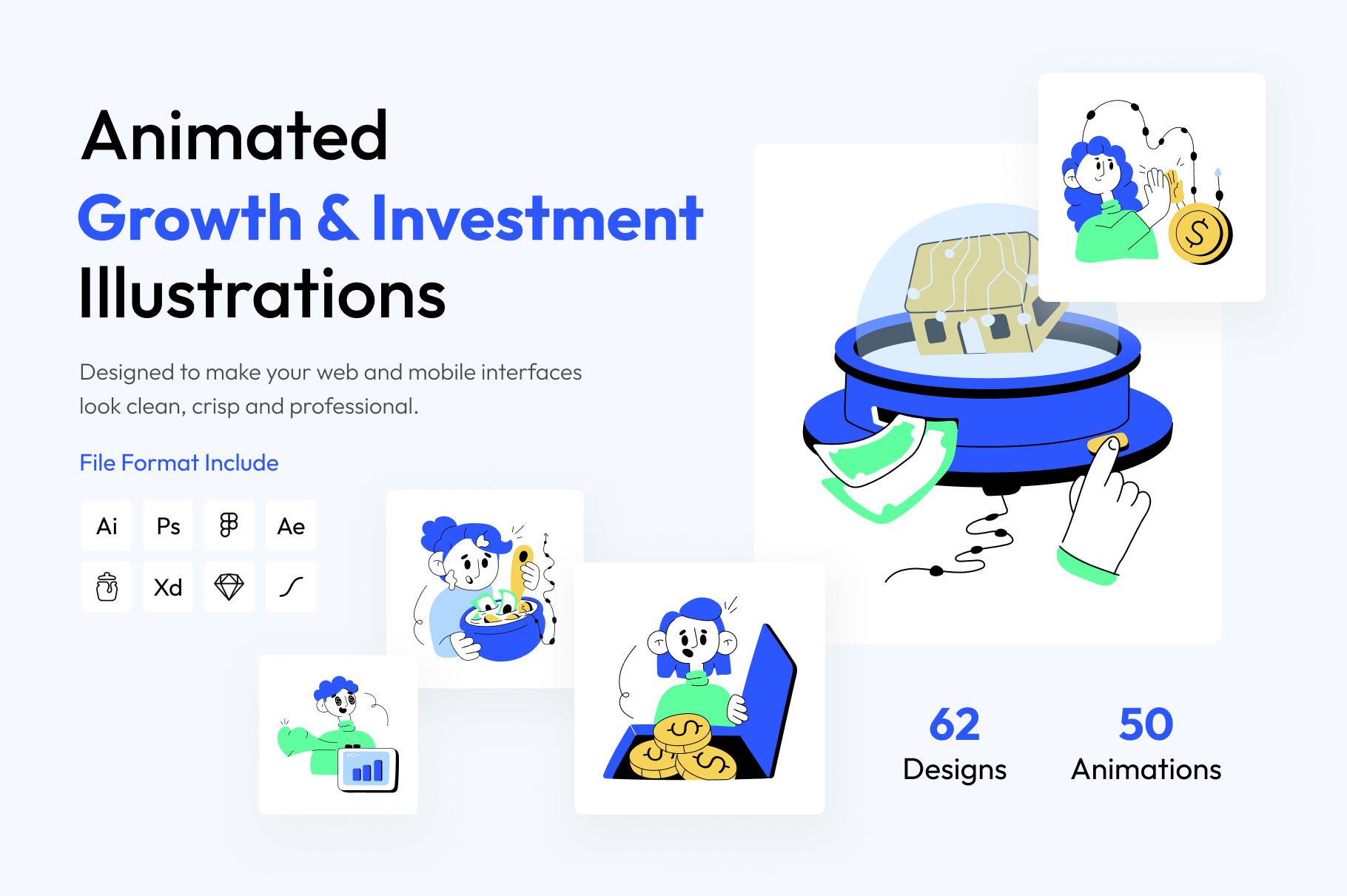 Animated
Growth & Investment
Illustrations

Designed to make your web and mobile interfaces look clean, crisp and professional.

File Format Include

Ai Ps Ae
Xd

62
Designs

50
Animations